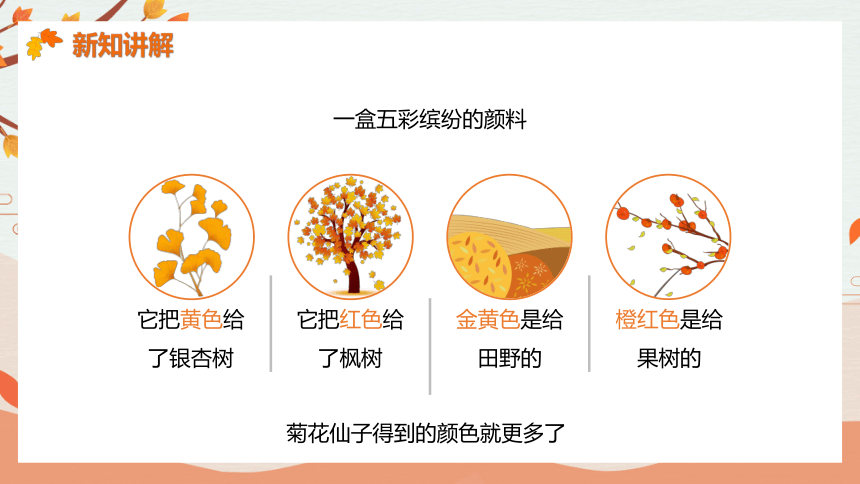 新知讲解

一盒五彩缤纷的颜料

它把黄色给了银杏树

它把红色给了枫树

金黄色是给田野的

橙红色是给果树的

菊花仙子得到的颜色就更多了